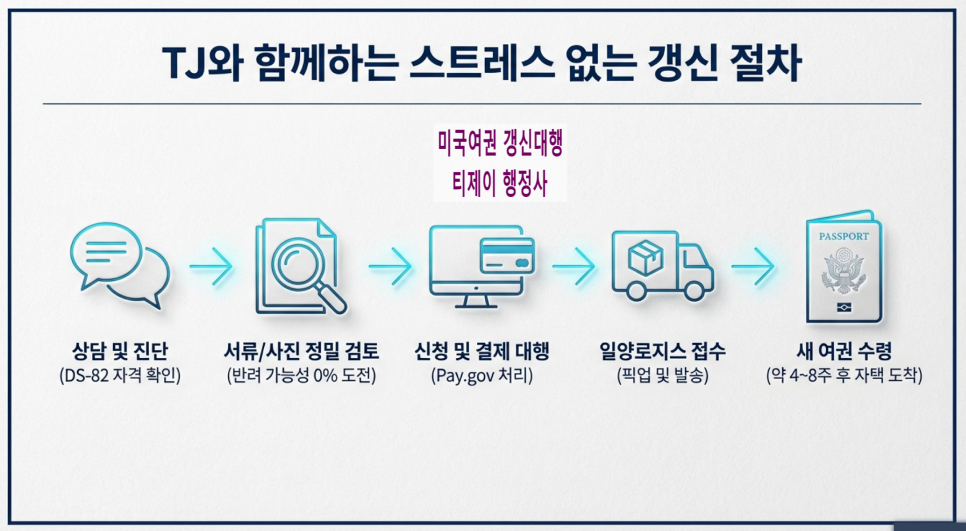 TJ와 함께하는 스트레스 없는 갱신 절차

미국여권 갱신대행
티제이 행정사

PASSPORT

상담 및 진단
(DS-82 자격 확인)

서류/사진 정밀 검토
(반려 가능성 0% 도전)

신청 및 결제 대행
(Pay.gov 처리)

일양로지스 접수
(픽업 및 발송)

새 여권 수령
(약 4~8주 후 자택 도착)